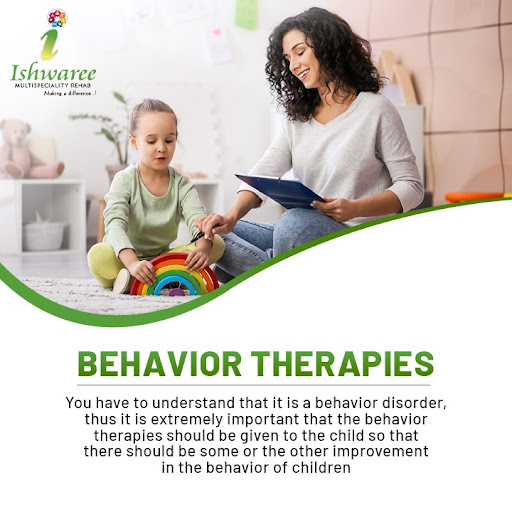 Ishwaree
MULTISPECIALITY REHAB
Making a difference..!

BEHAVIOR THERAPIES

You have to understand that it is a behavior disorder, thus it is extremely important that the behavior therapies should be given to the child so that there should be some or the other improvement in the behavior of children